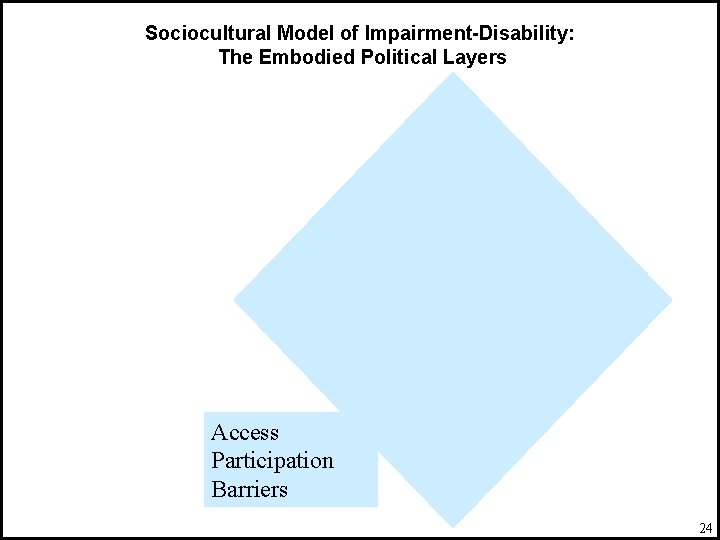 Sociocultural Model of Impairment-Disability:
The Embodied Political Layers

Access
Participation
Barriers

24